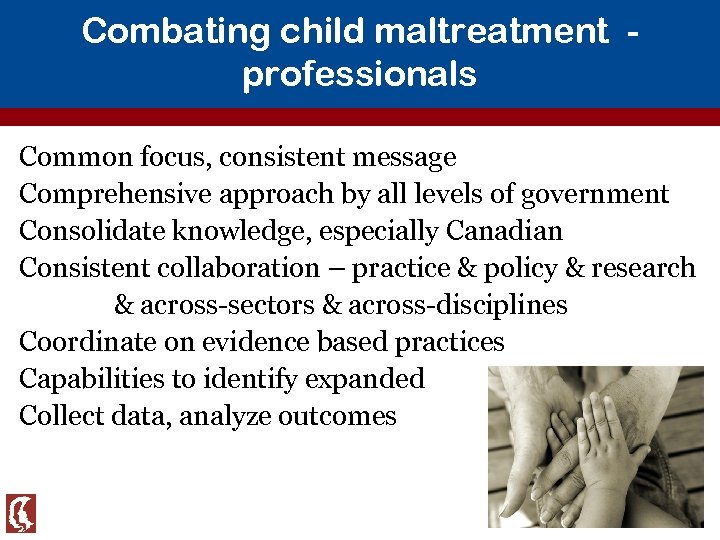 Combating child maltreatment - professionals

Common focus, consistent message
Comprehensive approach by all levels of government
Consolidate knowledge, especially Canadian
Consistent collaboration – practice & policy & research & across-sectors & across-disciplines
Coordinate on evidence based practices
Capabilities to identify expanded
Collect data, analyze outcomes